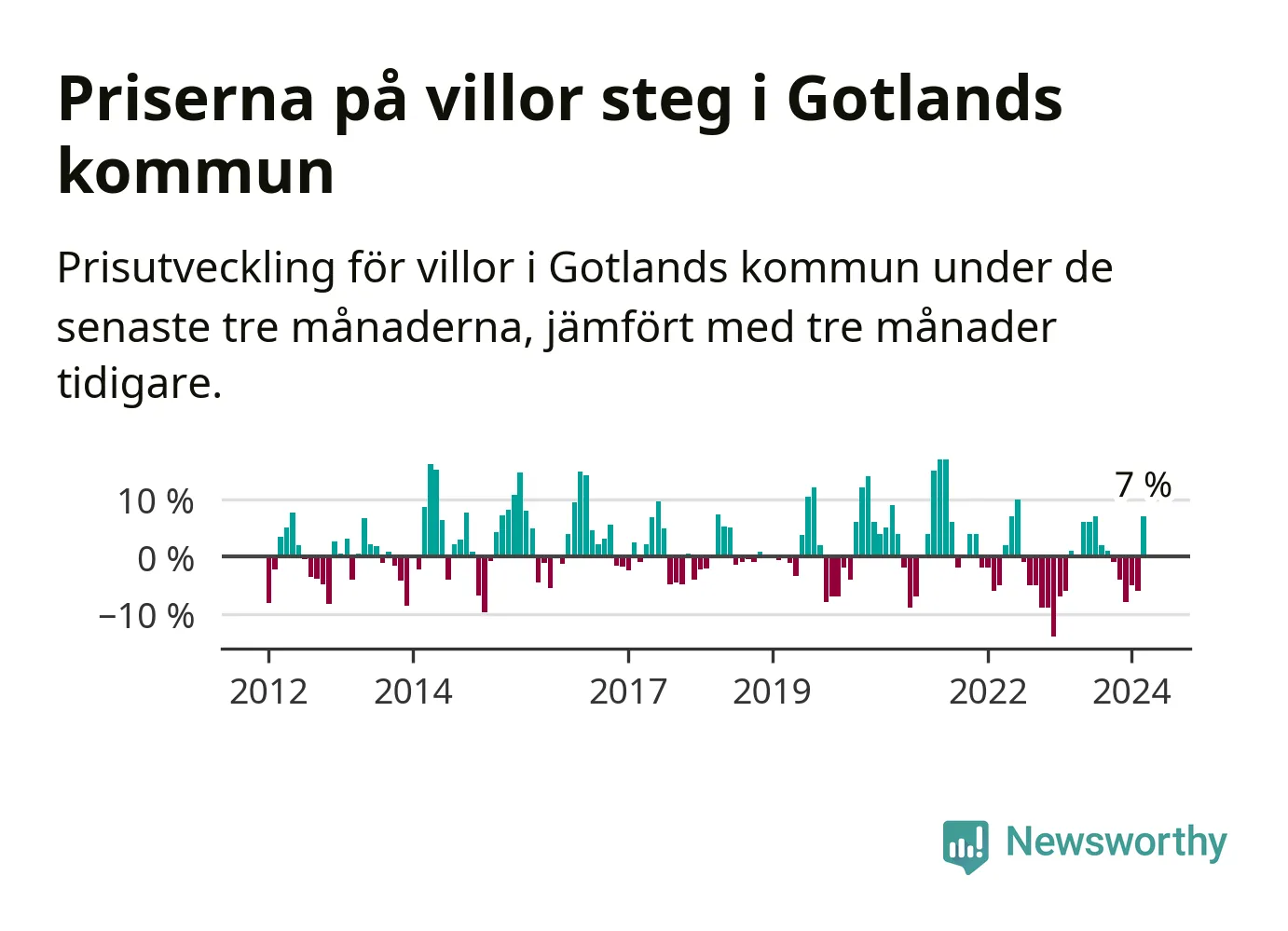 Priserna på villor steg i Gotlands kommun

Prisutveckling för villor i Gotlands kommun under de senaste tre månaderna, jämfört med tre månader tidigare.

7 %

10 %
0 %
−10 %

2012
2014
2017
2019
2022
2024

Newsworthy